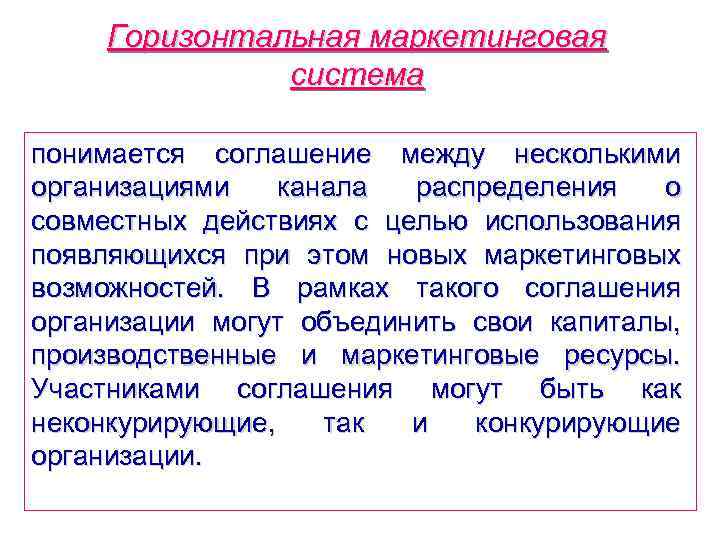 Горизонтальная маркетинговая система

понимается соглашение между несколькими организациями канала распределения о совместных действиях с целью использования появляющихся при этом новых маркетинговых возможностей. В рамках такого соглашения организации могут объединить свои капиталы, производственные и маркетинговые ресурсы. Участниками соглашения могут быть как неконкурирующие, так и конкурирующие организации.